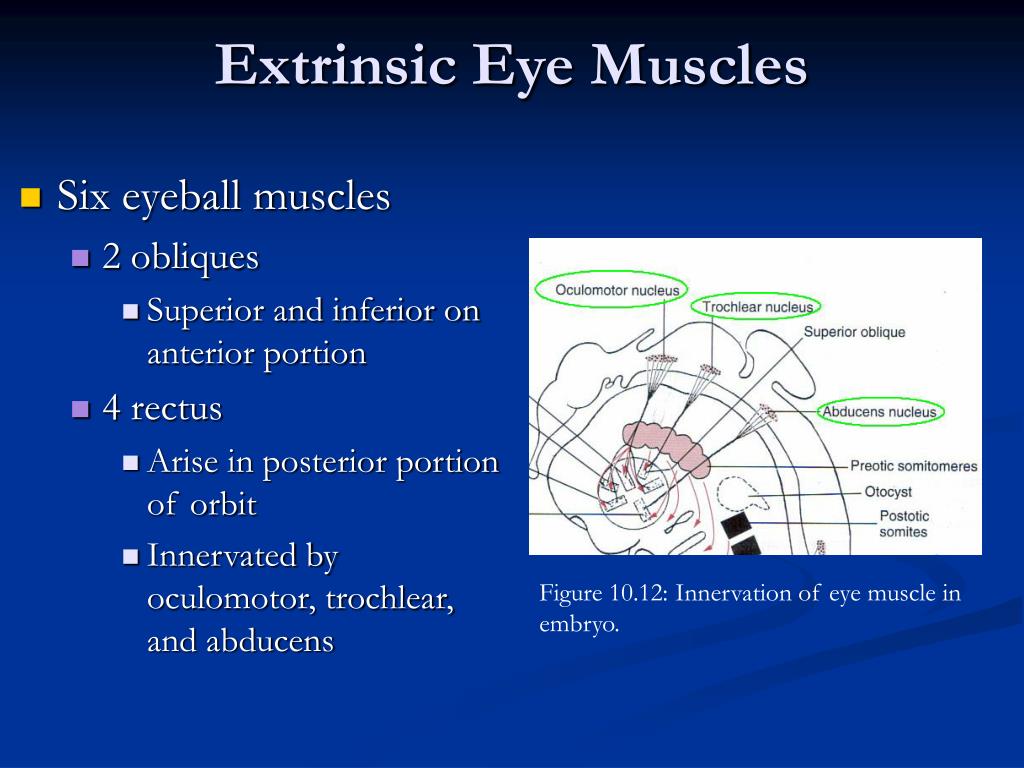 Extrinsic Eye Muscles

Six eyeball muscles
2 obliques
Superior and inferior on anterior portion
4 rectus
Arise in posterior portion of orbit
Innervated by oculomotor, trochlear, and abducens

Oculomotor nucleus
Trochlear nucleus
Superior oblique
Abducens nucleus
Preotic somitomeres
Otocyst
Postotic somites

Figure 10.12: Innervation of eye muscle in embryo.